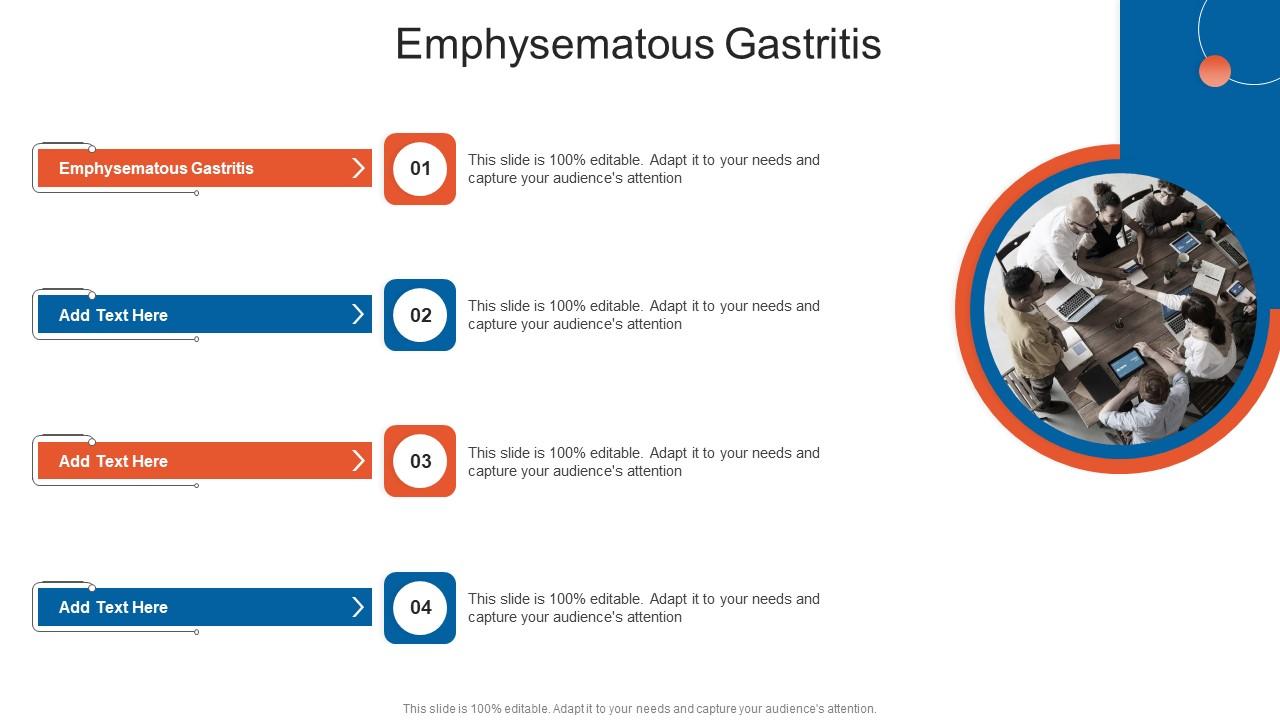 Emphysematous Gastritis

Emphysematous Gastritis

01

This slide is 100% editable. Adapt it to your needs and capture your audience's attention

Add Text Here

02

This slide is 100% editable. Adapt it to your needs and capture your audience's attention

Add Text Here

03

This slide is 100% editable. Adapt it to your needs and capture your audience's attention

Add Text Here

04

This slide is 100% editable. Adapt it to your needs and capture your audience's attention

This slide is 100% editable. Adapt it to your needs and capture your audience's attention.